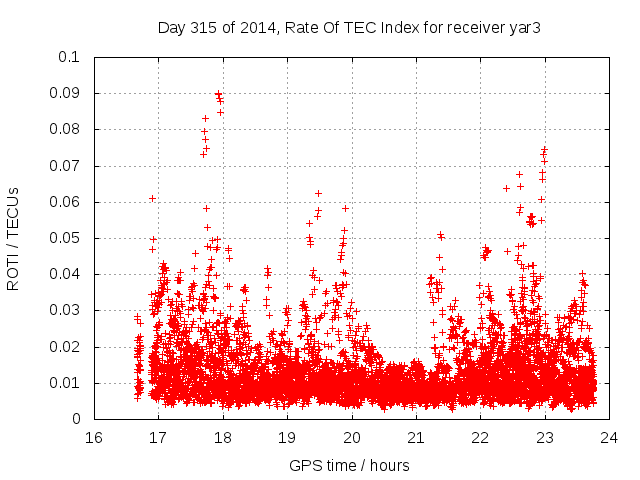 Day 315 of 2014, Rate Of TEC Index for receiver yar3

ROTI / TECUs

0.1
0.09
0.08
0.07
0.06
0.05
0.04
0.03
0.02
0.01
0

16 17 18 19 20 21 22 23 24

GPS time / hours